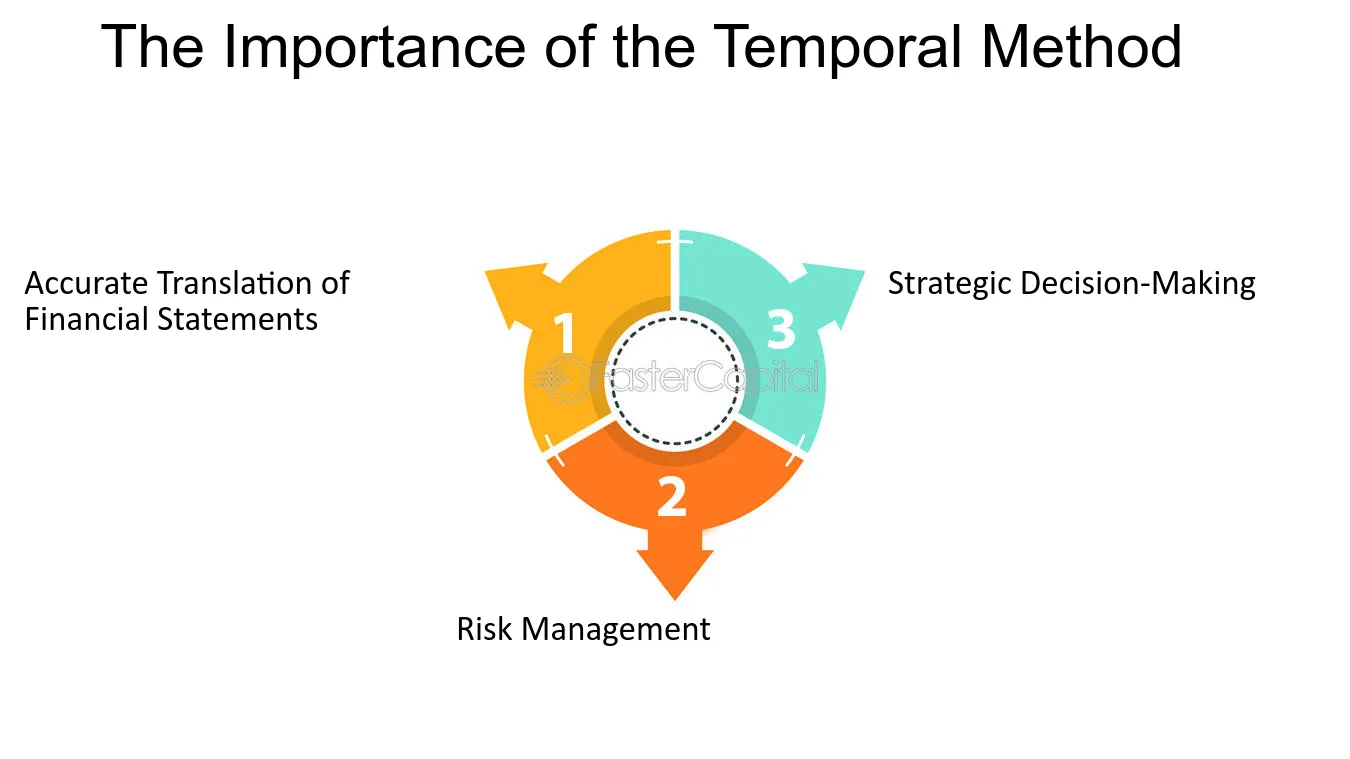 The Importance of the Temporal Method

Accurate Translation of Financial Statements

1

3

Strategic Decision-Making

2

Risk Management

FasterCapital